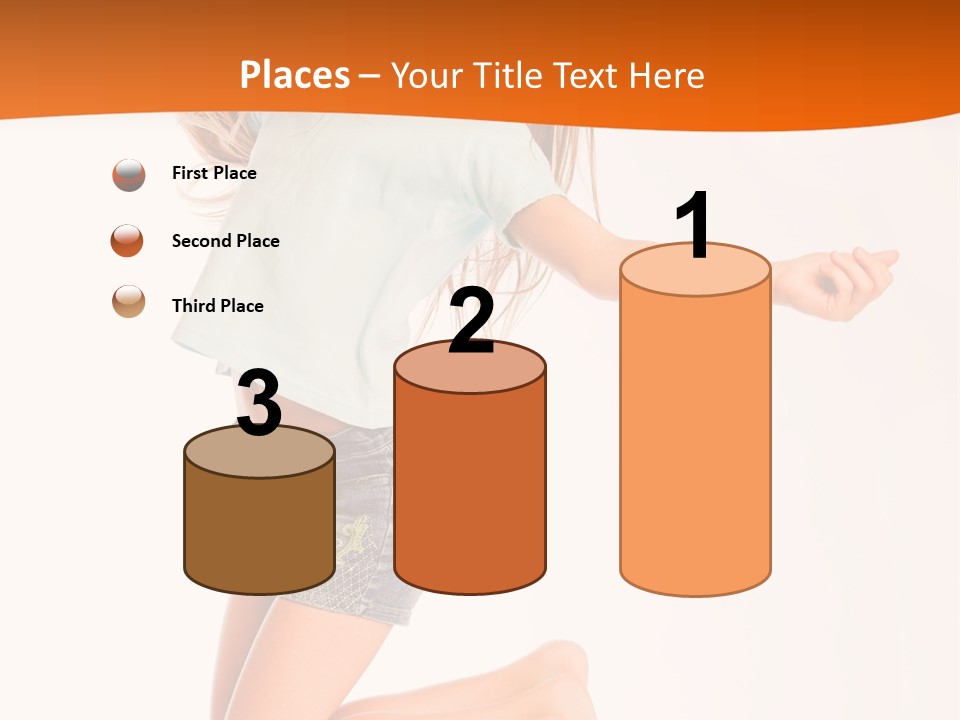 Places – Your Title Text Here

First Place

Second Place

Third Place

3

2

1